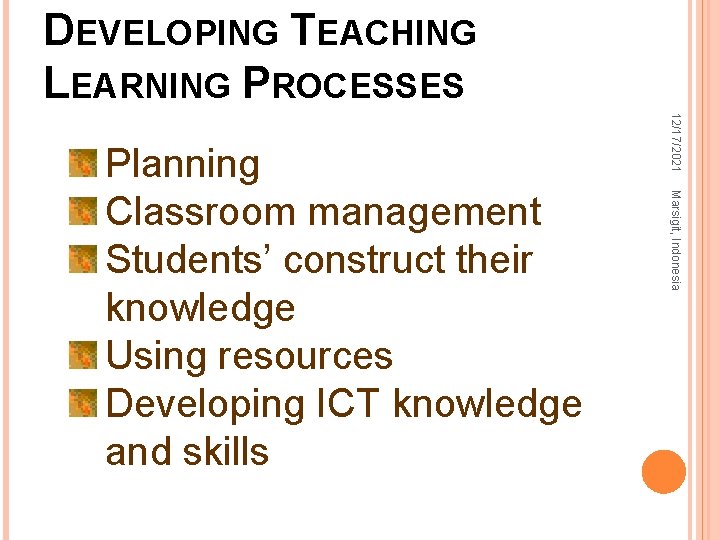 DEVELOPING TEACHING LEARNING PROCESSES

Planning
Classroom management
Students' construct their knowledge
Using resources
Developing ICT knowledge and skills

12/17/2021

Marsigit, Indonesia